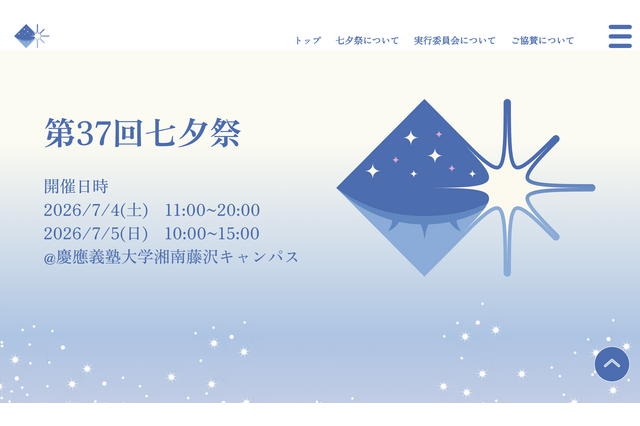 トップ　七夕祭について　実行委員会について　ご協賛について

第37回七夕祭

開催日時
2026/7/4(土)　11:00~20:00
2026/7/5(日)　10:00~15:00
@慶應義塾大学湘南藤沢キャンパス